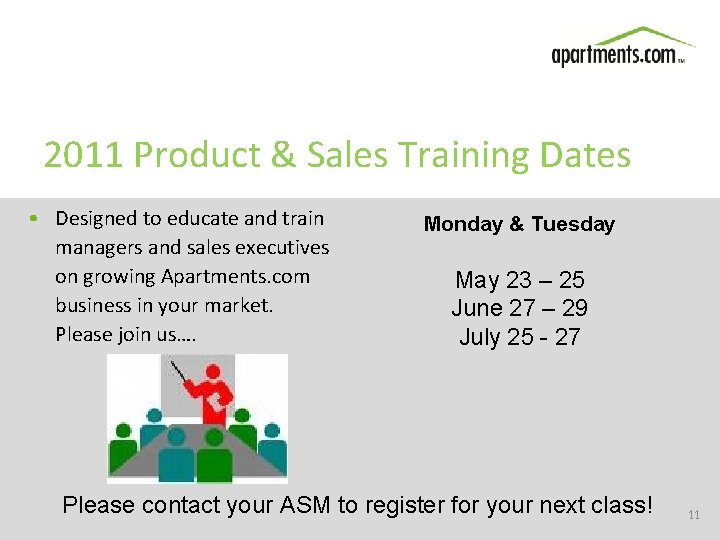 apartments.com™

2011 Product & Sales Training Dates

• Designed to educate and train managers and sales executives on growing Apartments.com business in your market. Please join us….

Monday & Tuesday

May 23 – 25
June 27 – 29
July 25 - 27

Please contact your ASM to register for your next class!

11